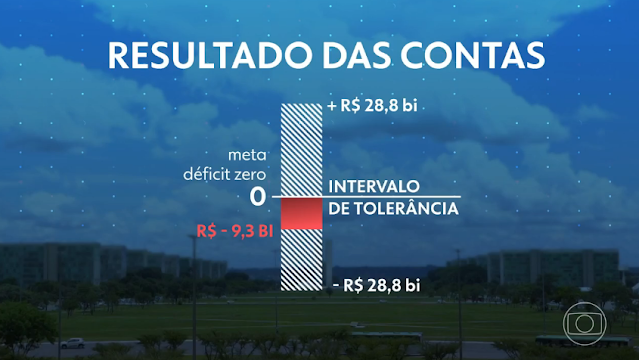 RESULTADO DAS CONTAS

+ R$ 28,8 bi

meta
déficit zero

0

INTERVALO
DE TOLERÂNCIA

R$ - 9,3 BI

- R$ 28,8 bi